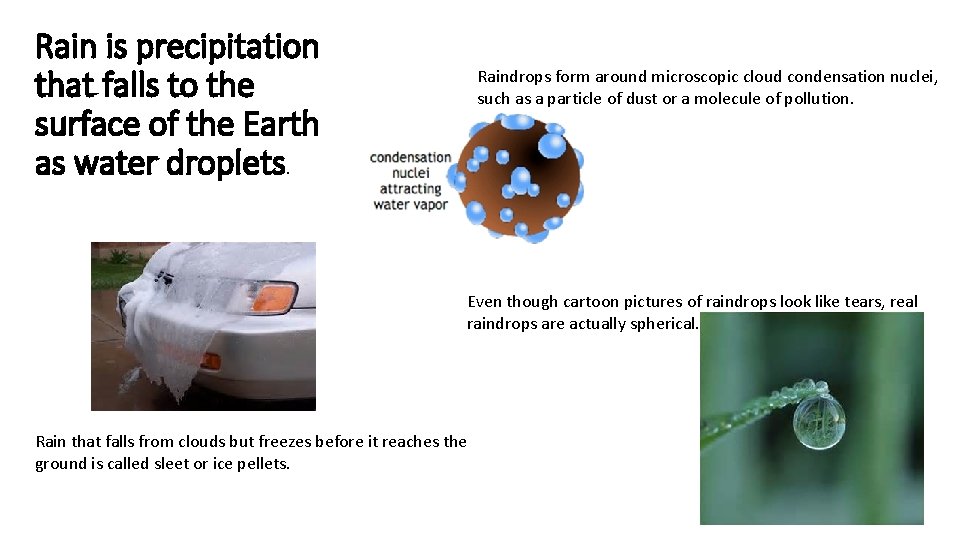 Rain is precipitation that falls to the surface of the Earth as water droplets.

Raindrops form around microscopic cloud condensation nuclei, such as a particle of dust or a molecule of pollution.

condensation
nuclei
attracting
water vapor

Even though cartoon pictures of raindrops look like tears, real raindrops are actually spherical.

Rain that falls from clouds but freezes before it reaches the ground is called sleet or ice pellets.